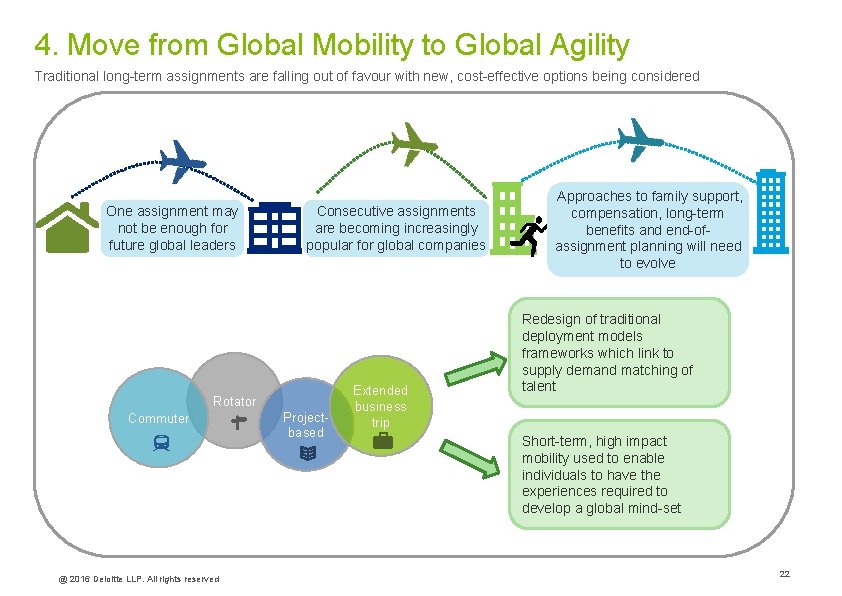 4. Move from Global Mobility to Global Agility

Traditional long-term assignments are falling out of favour with new, cost-effective options being considered

One assignment may not be enough for future global leaders

Consecutive assignments are becoming increasingly popular for global companies

Approaches to family support, compensation, long-term benefits and end-of-assignment planning will need to evolve

Commuter

Rotator

Project-based

Extended business trip

Redesign of traditional deployment models frameworks which link to supply demand matching of talent

Short-term, high impact mobility used to enable individuals to have the experiences required to develop a global mind-set

@ 2016 Deloitte LLP. All rights reserved

22